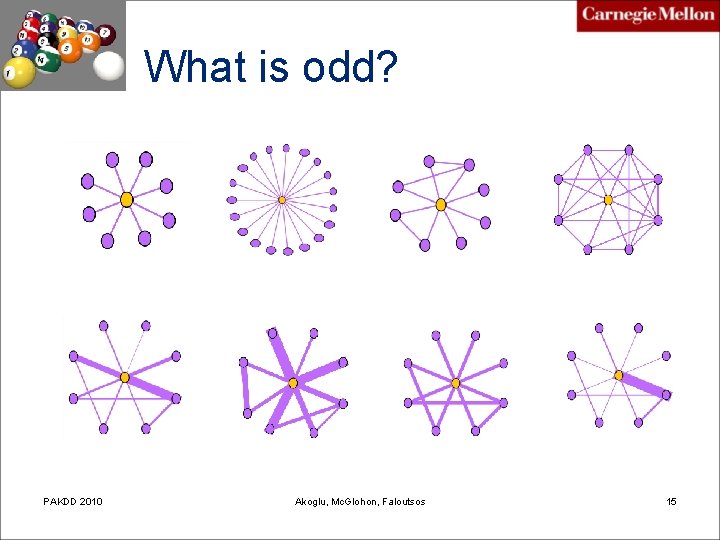 Carnegie Mellon

What is odd?

PAKDD 2010

Akoglu, McGlohon, Faloutsos

15